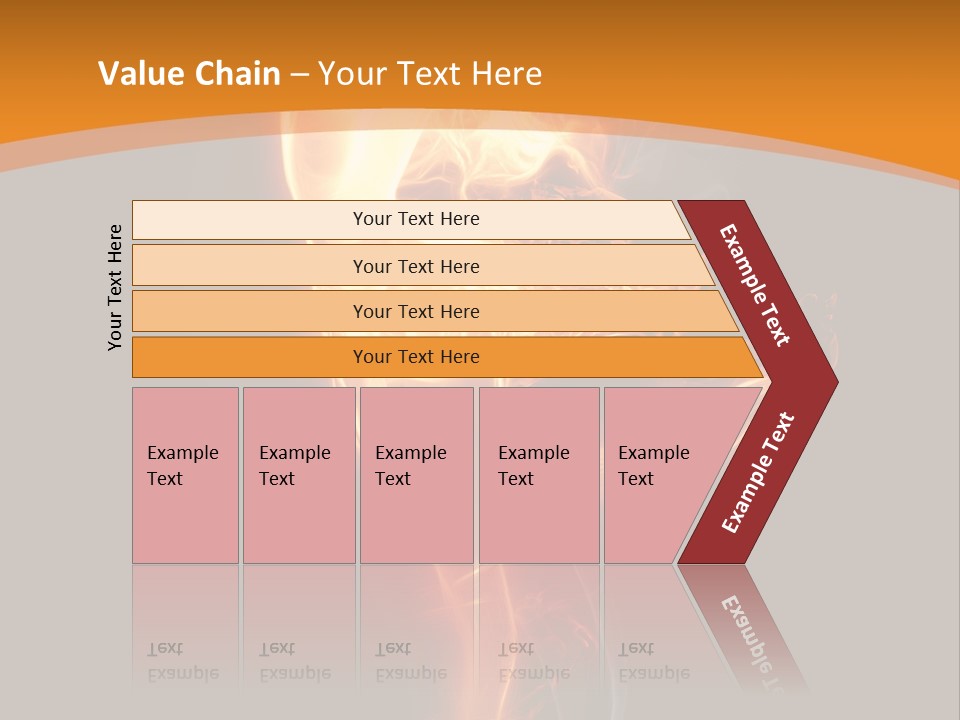 Value Chain – Your Text Here

Your Text Here

Your Text Here

Your Text Here

Your Text Here

Your Text Here

Example Text

Example Text

Example Text

Example Text

Example Text

Example Text

Example Text